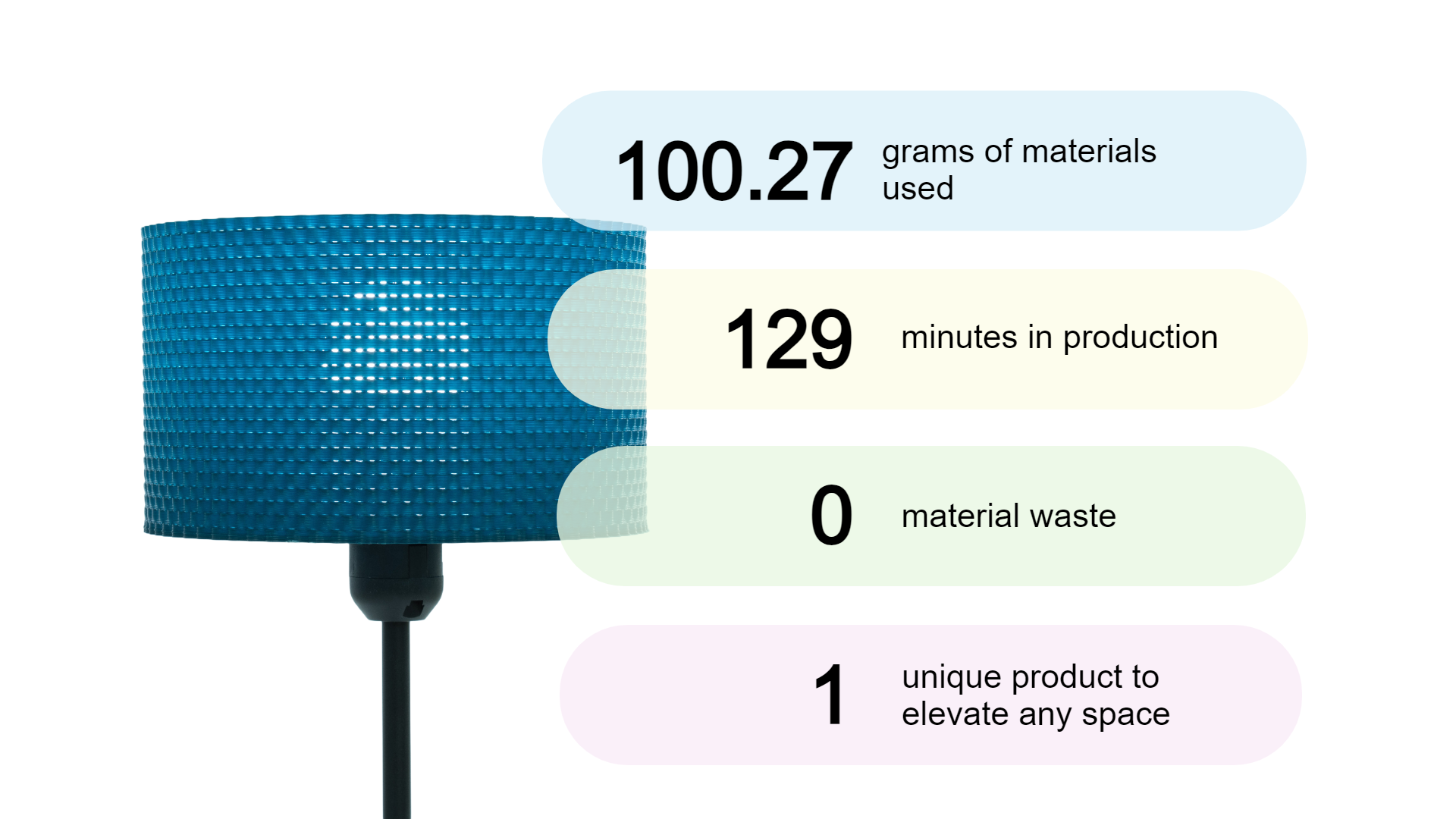 100.27 grams of materials used

129 minutes in production

0 material waste

1 unique product to elevate any space